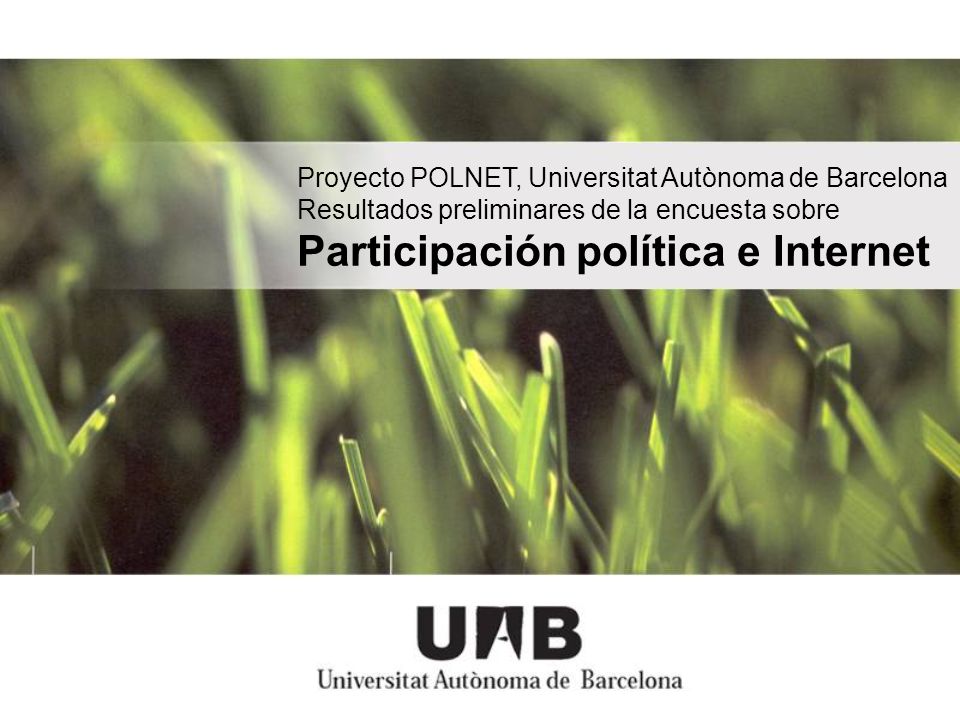 Proyecto POLNET, Universitat Autònoma de Barcelona
Resultados preliminares de la encuesta sobre
Participación política e Internet

UAB
Universitat Autònoma de Barcelona